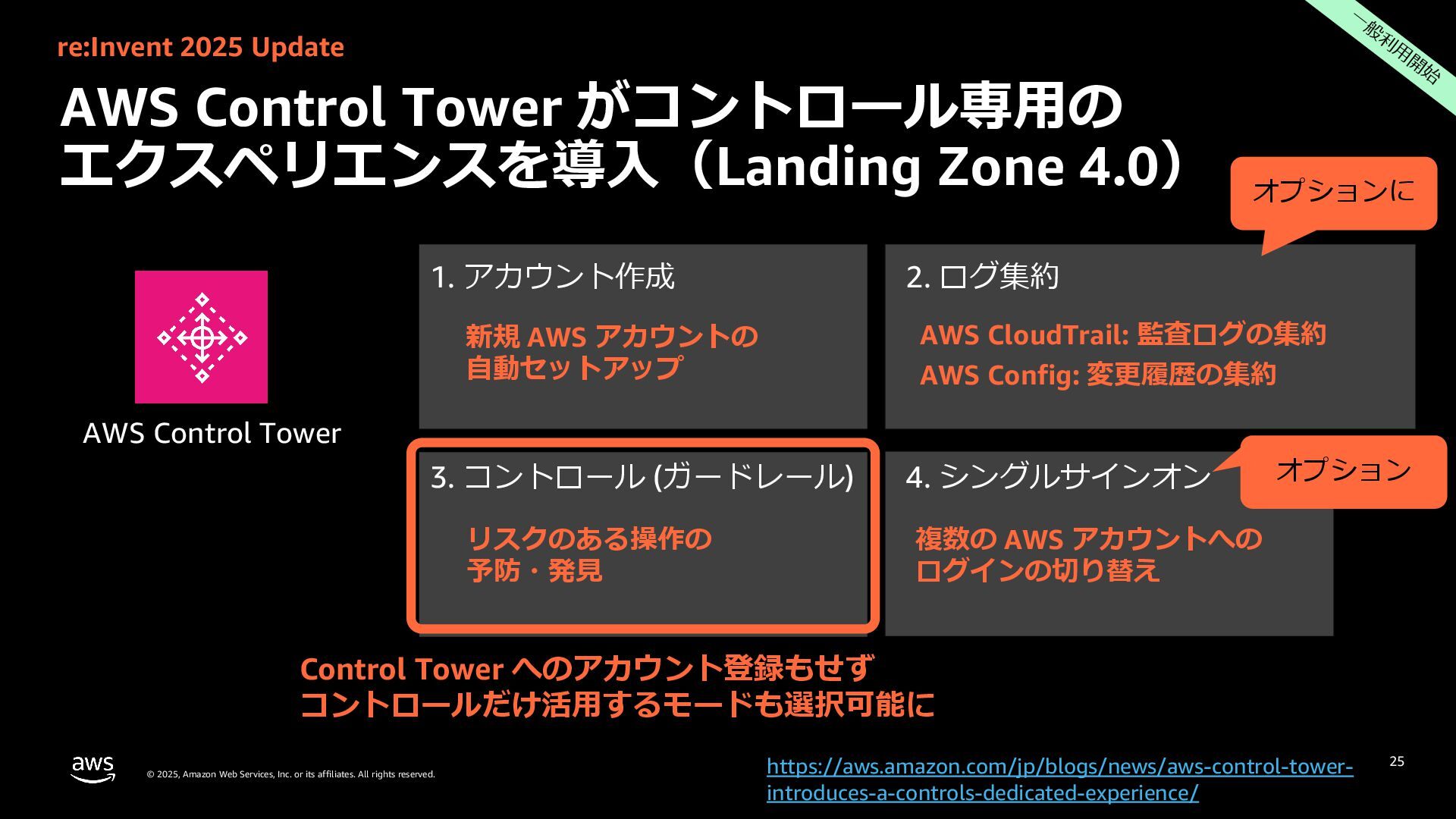 re:Invent 2025 Update

一般利用開始

AWS Control Tower がコントロール専用のエクスペリエンスを導入（Landing Zone 4.0）

オプションに

AWS Control Tower

1. アカウント作成

新規 AWS アカウントの自動セットアップ

2. ログ集約

AWS CloudTrail: 監査ログの集約
AWS Config: 変更履歴の集約

3. コントロール (ガードレール)

リスクのある操作の予防・発見

4. シングルサインオン

オプション

複数の AWS アカウントへのログインの切り替え

Control Tower へのアカウント登録もせずコントロールだけ活用するモードも選択可能に

aws

© 2025, Amazon Web Services, Inc. or its affiliates. All rights reserved.

https://aws.amazon.com/jp/blogs/news/aws-control-tower-introduces-a-controls-dedicated-experience/

25